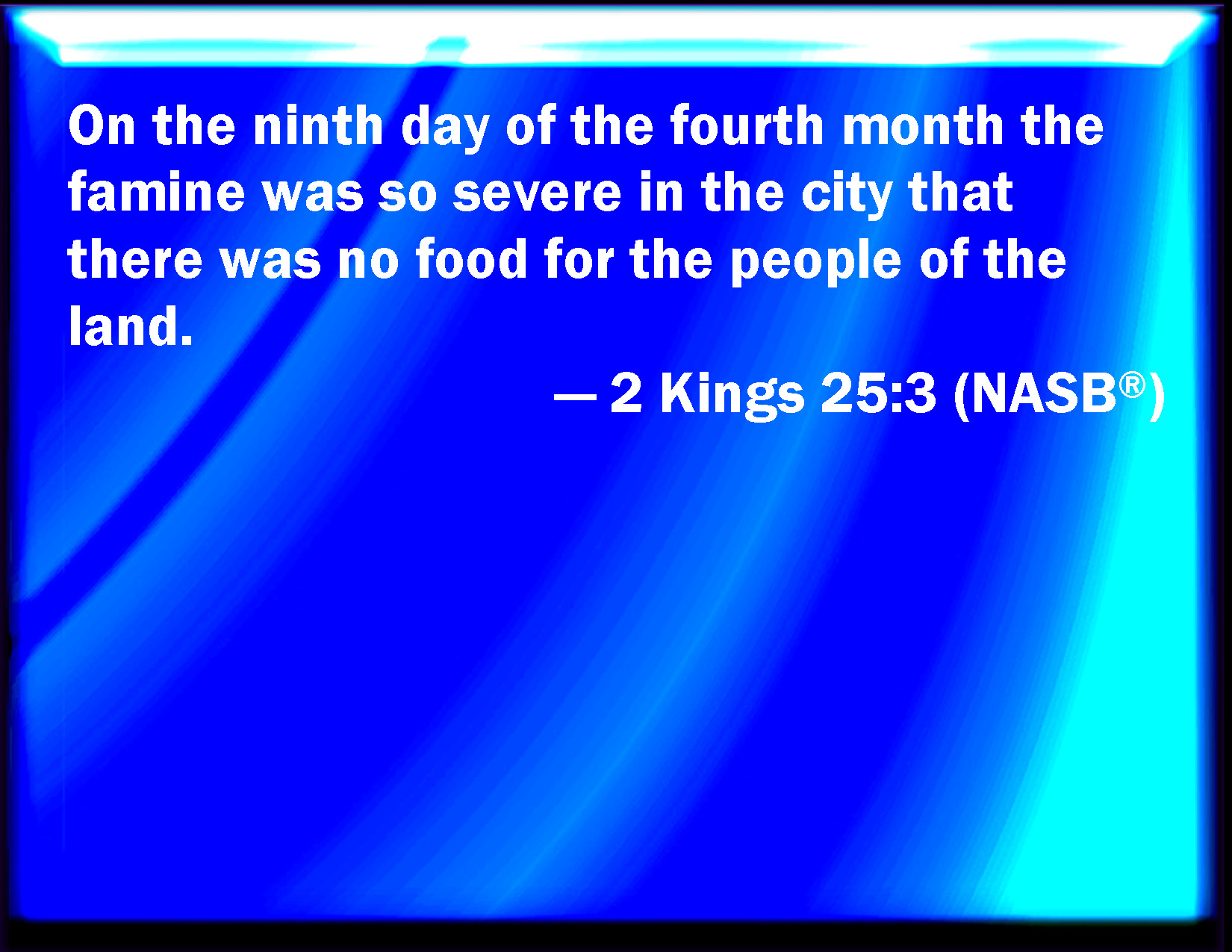 On the ninth day of the fourth month the famine was so severe in the city that there was no food for the people of the land.

— 2 Kings 25:3 (NASB®)